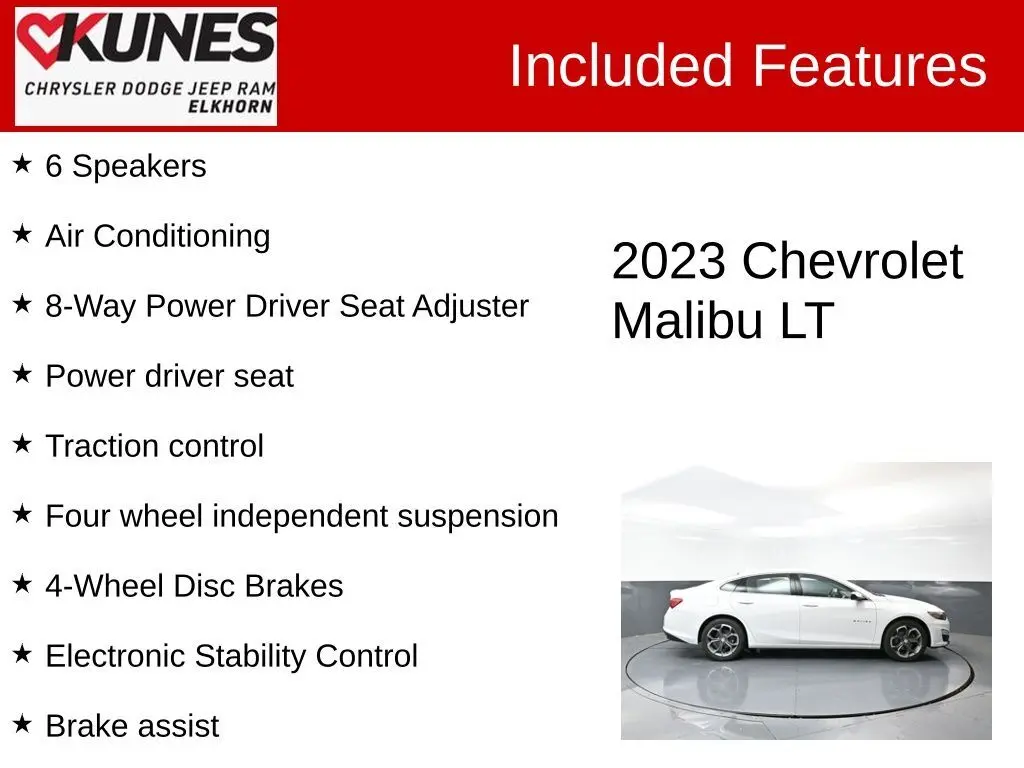 KUNES
CHRYSLER DODGE JEEP RAM
ELKHORN

Included Features

★ 6 Speakers

★ Air Conditioning

★ 8-Way Power Driver Seat Adjuster

★ Power driver seat

★ Traction control

★ Four wheel independent suspension

★ 4-Wheel Disc Brakes

★ Electronic Stability Control

★ Brake assist

2023 Chevrolet Malibu LT